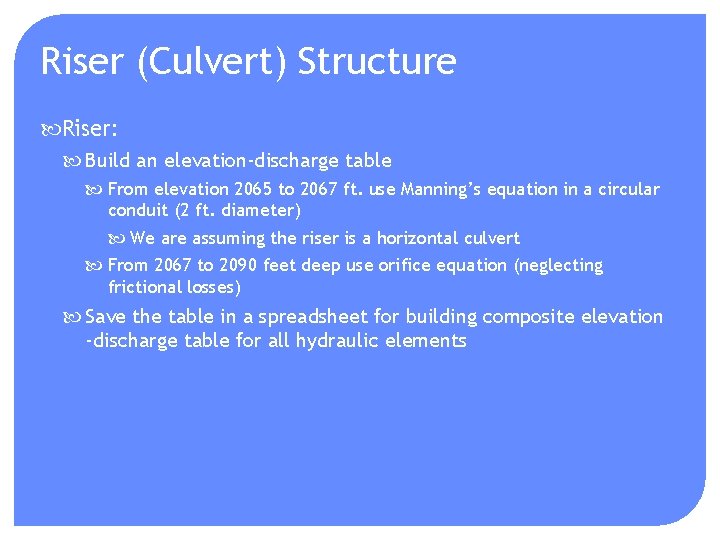 Riser (Culvert) Structure

Riser:

Build an elevation-discharge table

From elevation 2065 to 2067 ft. use Manning's equation in a circular conduit (2 ft. diameter)

We are assuming the riser is a horizontal culvert

From 2067 to 2090 feet deep use orifice equation (neglecting frictional losses)

Save the table in a spreadsheet for building composite elevation -discharge table for all hydraulic elements